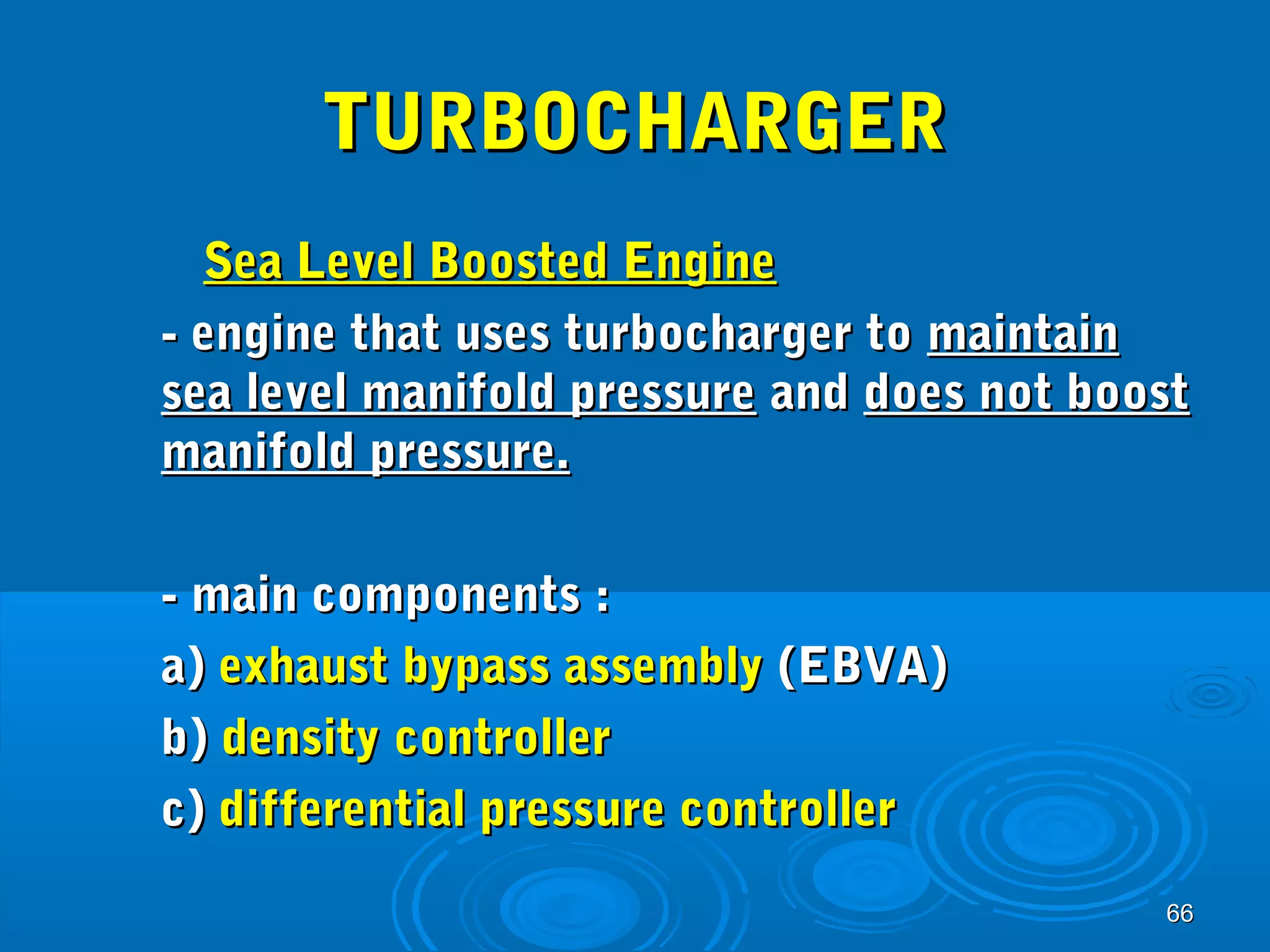 TURBOCHARGER

Sea Level Boosted Engine

- engine that uses turbocharger to maintain sea level manifold pressure and does not boost manifold pressure.

- main components :

a) exhaust bypass assembly (EBVA)

b) density controller

c) differential pressure controller

66